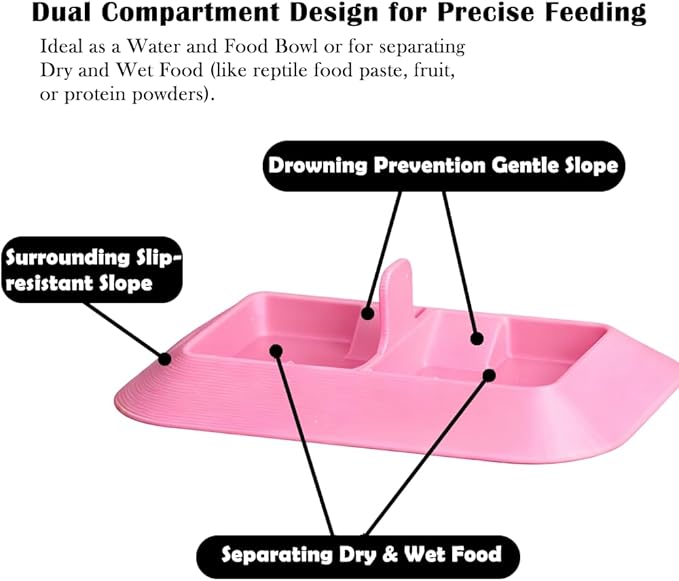 Dual Compartment Design for Precise Feeding

Ideal as a Water and Food Bowl or for separating Dry and Wet Food (like reptile food paste, fruit, or protein powders).

Drowning Prevention Gentle Slope

Surrounding Slip-resistant Slope

Separating Dry & Wet Food